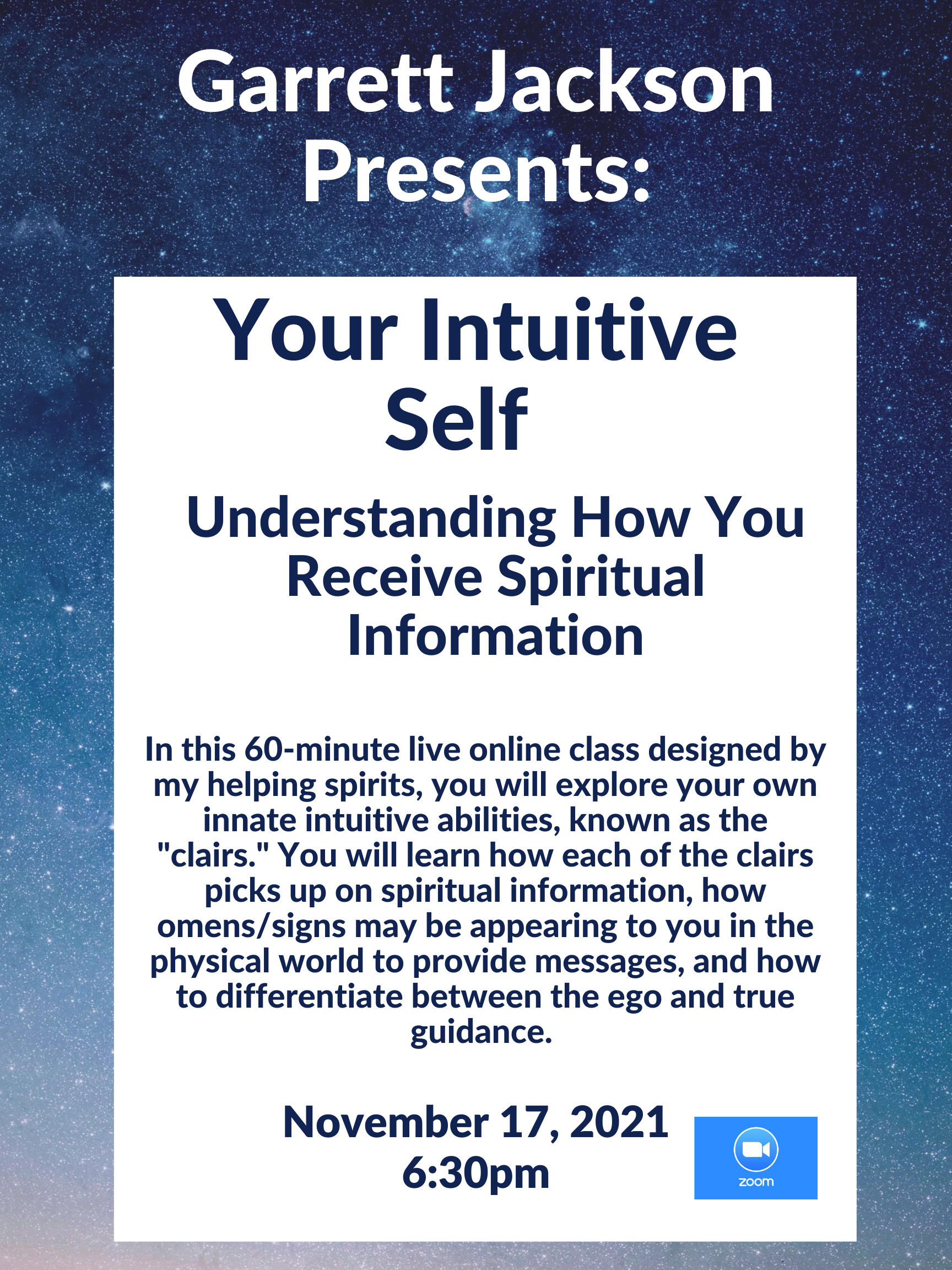 Garrett Jackson Presents:

Your Intuitive Self

Understanding How You Receive Spiritual Information

In this 60-minute live online class designed by my helping spirits, you will explore your own innate intuitive abilities, known as the "clairs." You will learn how each of the clairs picks up on spiritual information, how omens/signs may be appearing to you in the physical world to provide messages, and how to differentiate between the ego and true guidance.

November 17, 2021
6:30pm

zoom